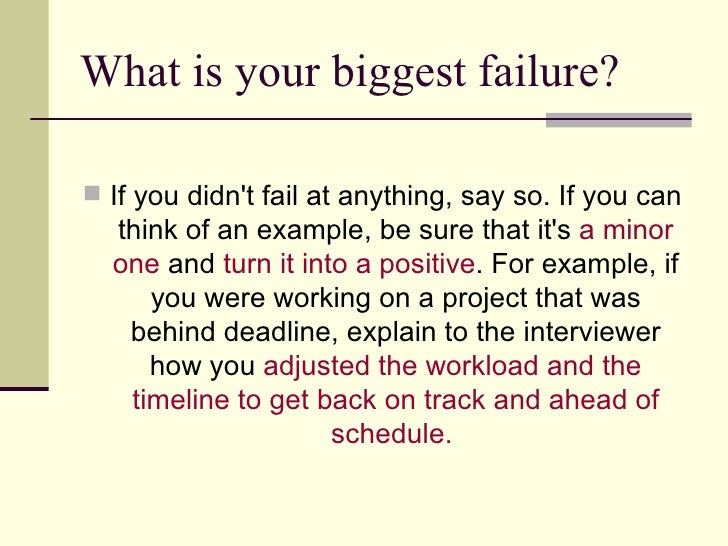 What is your biggest failure?

If you didn't fail at anything, say so. If you can think of an example, be sure that it's a minor one and turn it into a positive. For example, if you were working on a project that was behind deadline, explain to the interviewer how you adjusted the workload and the timeline to get back on track and ahead of schedule.